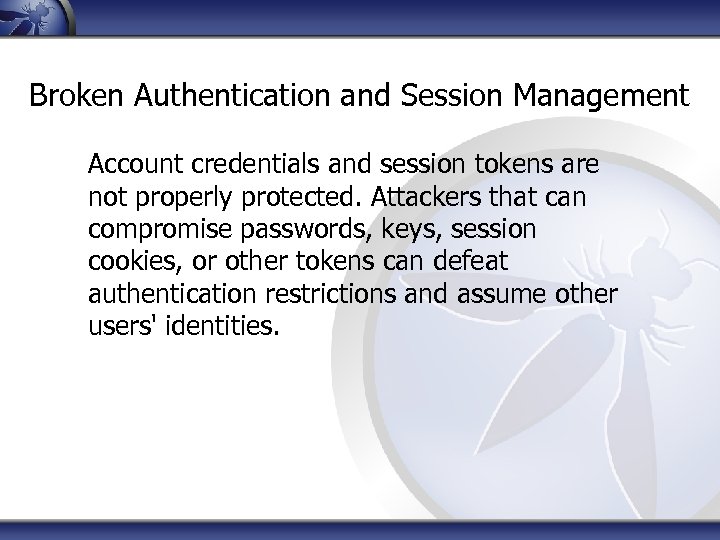 Broken Authentication and Session Management

Account credentials and session tokens are not properly protected. Attackers that can compromise passwords, keys, session cookies, or other tokens can defeat authentication restrictions and assume other users' identities.